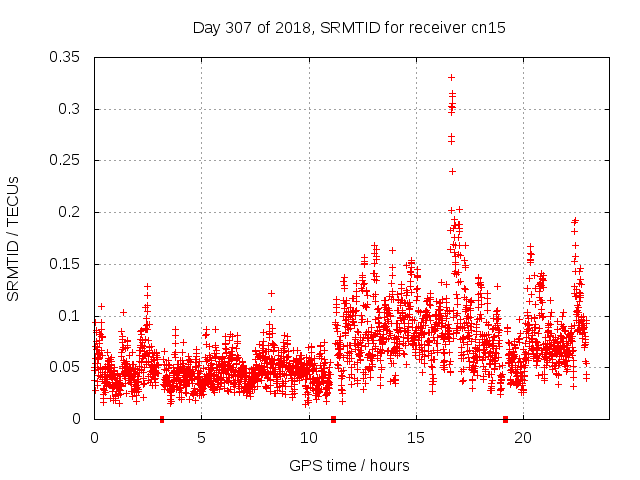 Day 307 of 2018, SRMTID for receiver cn15

SRMTID / TECUs

0.35
0.3
0.25
0.2
0.15
0.1
0.05
0

0
5
10
15
20

GPS time / hours